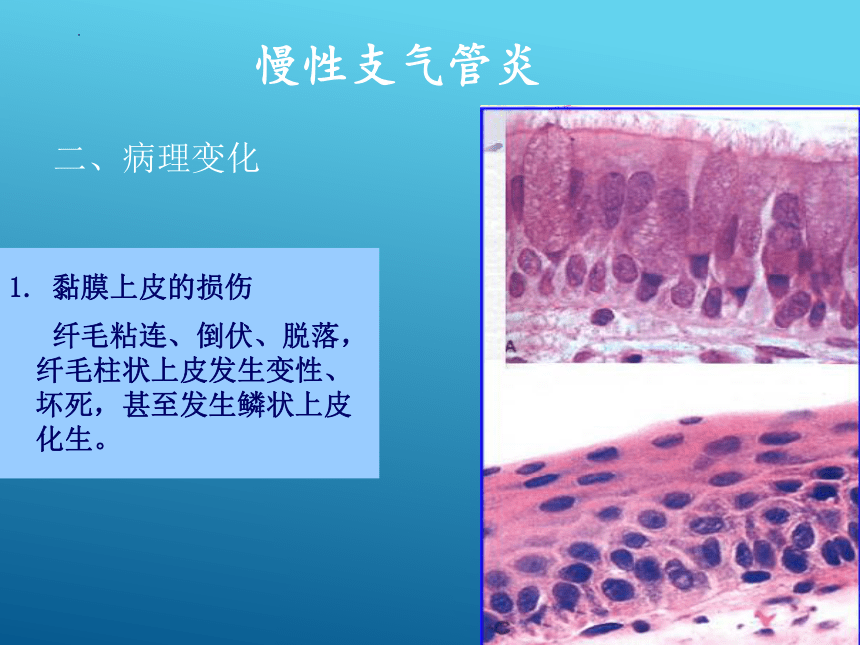 慢性支气管炎

二、病理变化

1. 黏膜上皮的损伤

纤毛粘连、倒伏、脱落，纤毛柱状上皮发生变性、坏死，甚至发生鳞状上皮化生。

A

C